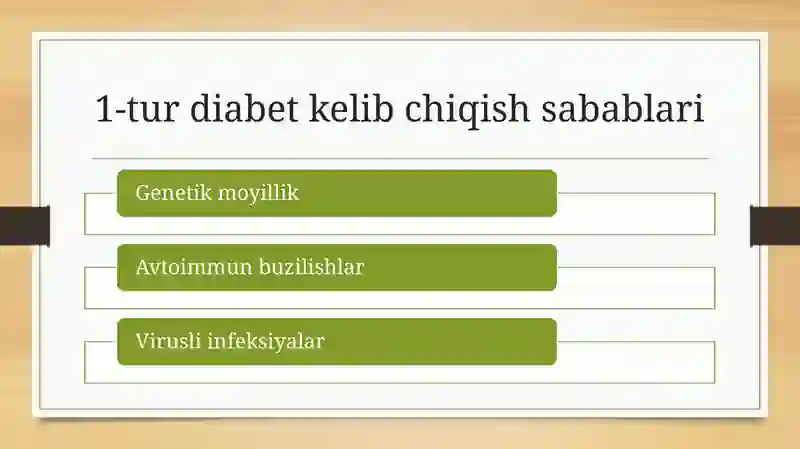 1-tur diabet kelib chiqish sabablari

Genetik moyillik

Avtoimmun buzilishlar

Virusli infeksiyalar